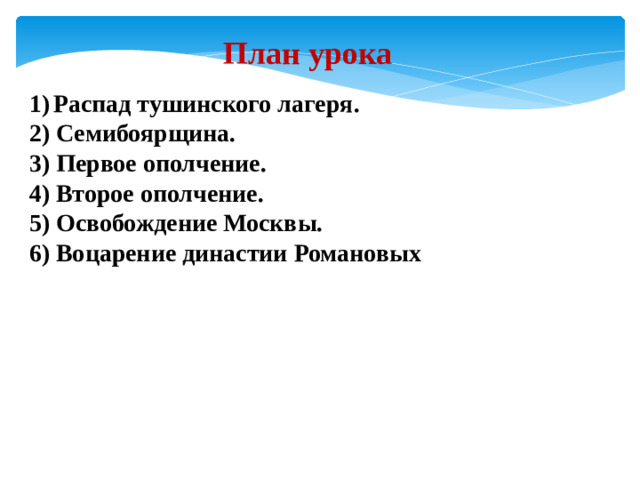 План урока

1) Распад тушинского лагеря.
2) Семибоярщина.
3) Первое ополчение.
4) Второе ополчение.
5) Освобождение Москвы.
6) Воцарение династии Романовых